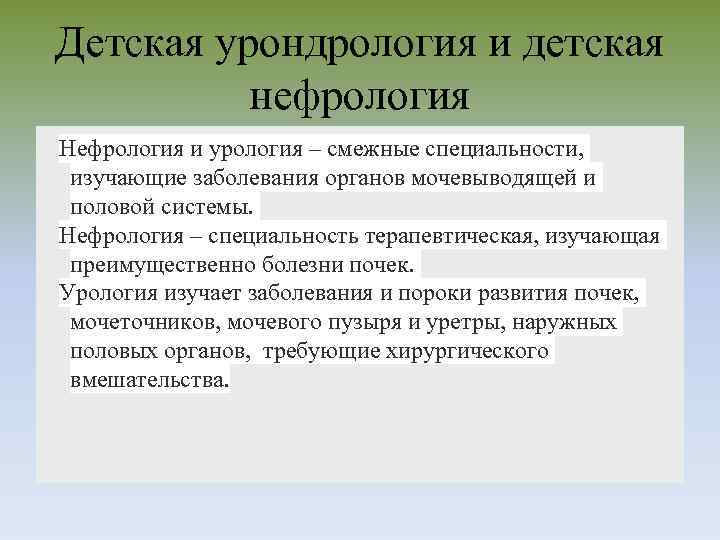 Детская урондрология и детская нефрология

Нефрология и урология – смежные специальности, изучающие заболевания органов мочевыводящей и половой системы.

Нефрология – специальность терапевтическая, изучающая преимущественно болезни почек.

Урология изучает заболевания и пороки развития почек, мочеточников, мочевого пузыря и уретры, наружных половых органов, требующие хирургического вмешательства.